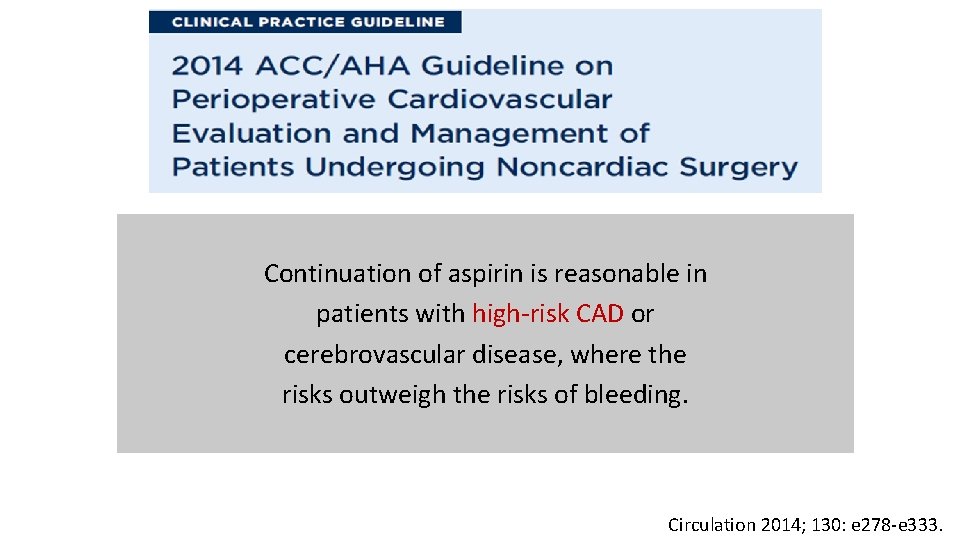 CLINICAL PRACTICE GUIDELINE

2014 ACC/AHA Guideline on Perioperative Cardiovascular Evaluation and Management of Patients Undergoing Noncardiac Surgery

Continuation of aspirin is reasonable in patients with high-risk CAD or cerebrovascular disease, where the risks outweigh the risks of bleeding.

Circulation 2014; 130: e278-e333.